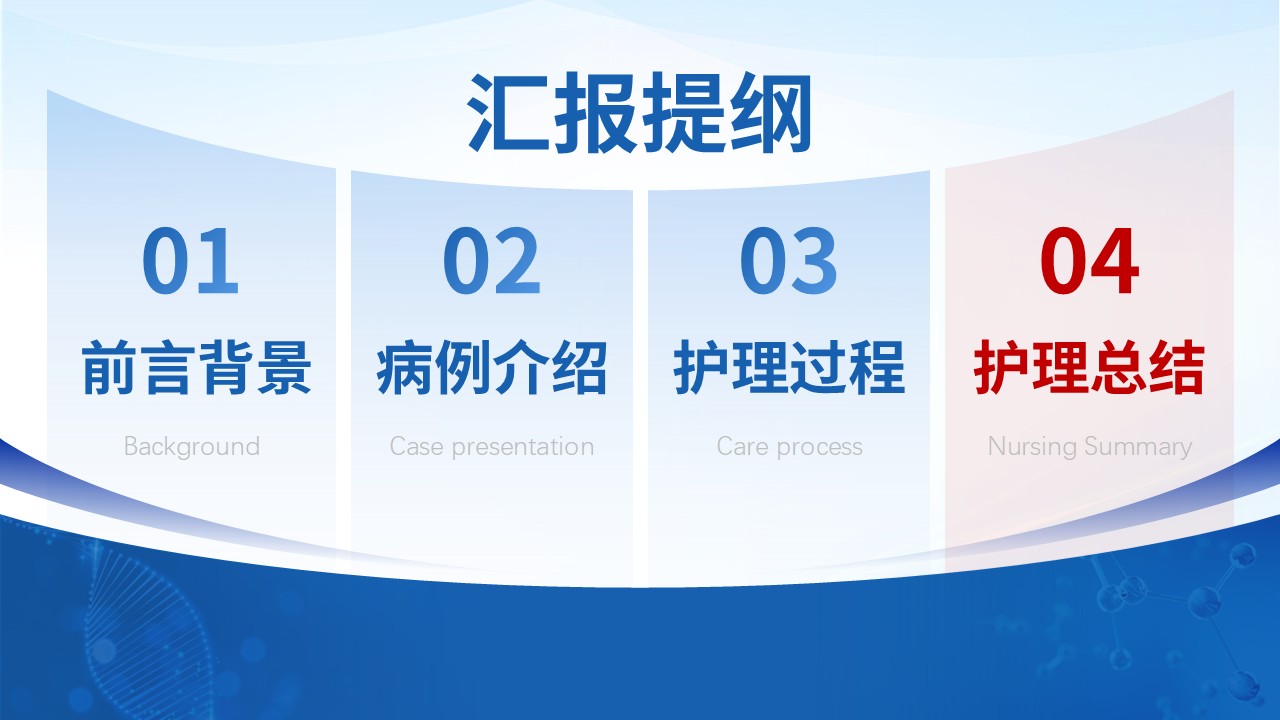 汇报提纲

01
前言背景
Background

02
病例介绍
Case presentation

03
护理过程
Care process

04
护理总结
Nursing Summary